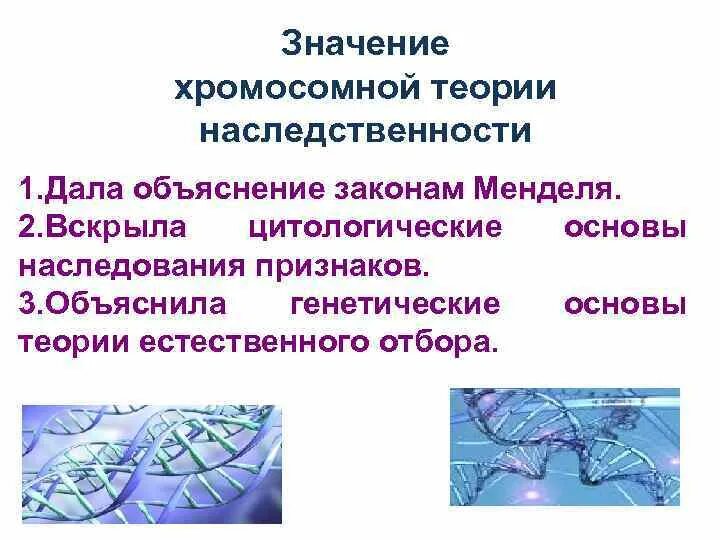 Значение хромосомной теории наследственности

1.Дала объяснение законам Менделя.
2.Вскрыла цитологические основы наследования признаков.
3.Объяснила генетические основы теории естественного отбора.